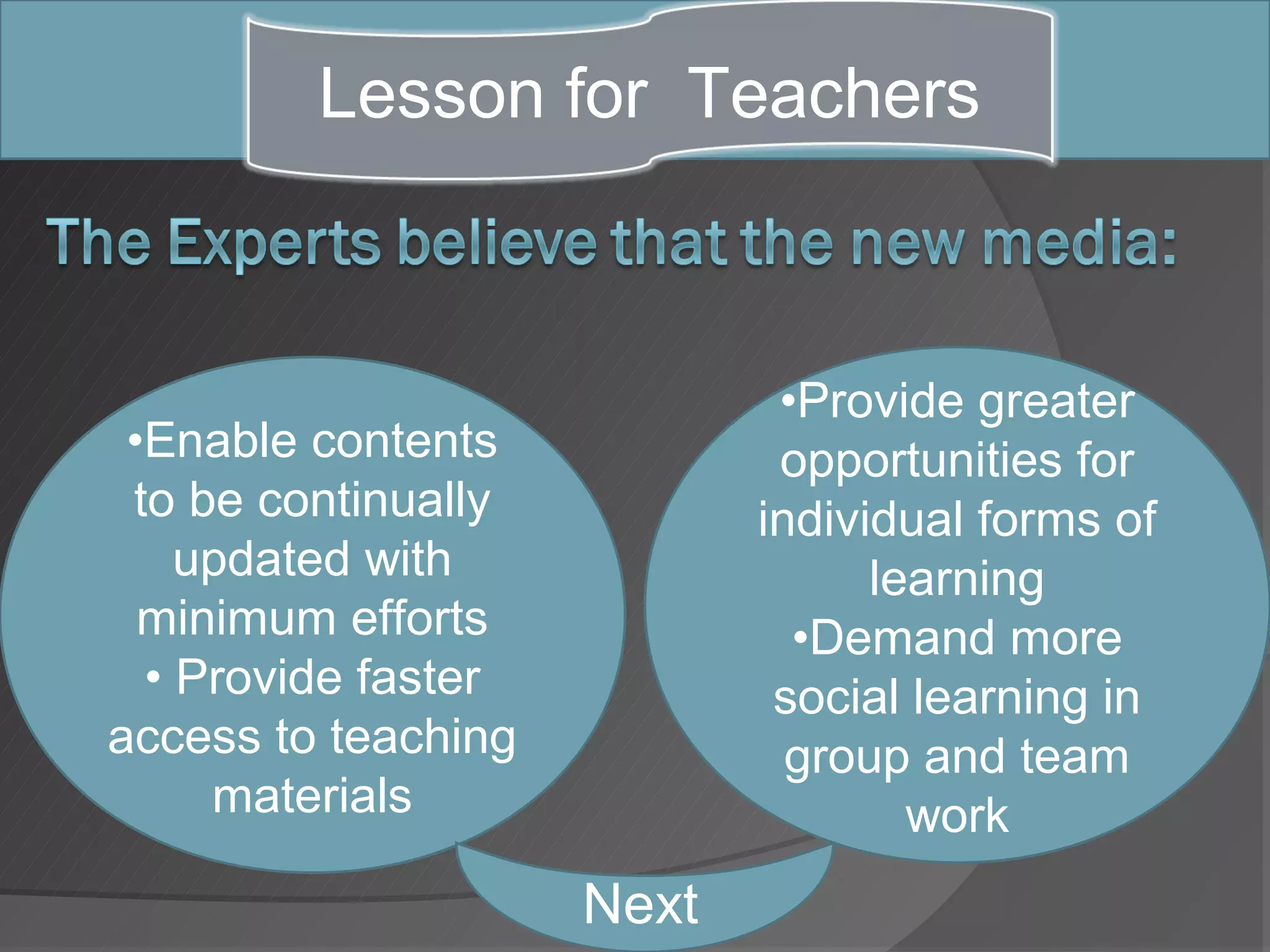 Lesson for Teachers

The Experts believe that the new media:

•Enable contents to be continually updated with minimum efforts
• Provide faster access to teaching materials

•Provide greater opportunities for individual forms of learning
•Demand more social learning in group and team work

Next